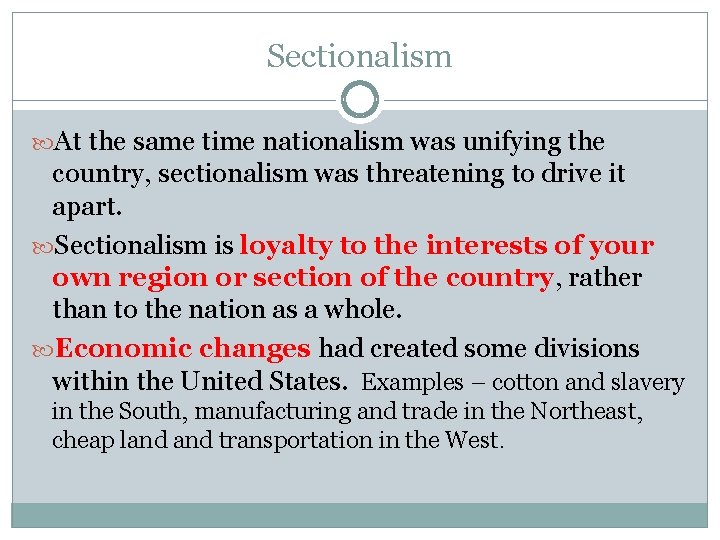 Sectionalism

At the same time nationalism was unifying the country, sectionalism was threatening to drive it apart.

Sectionalism is loyalty to the interests of your own region or section of the country, rather than to the nation as a whole.

Economic changes had created some divisions within the United States. Examples – cotton and slavery in the South, manufacturing and trade in the Northeast, cheap land and transportation in the West.